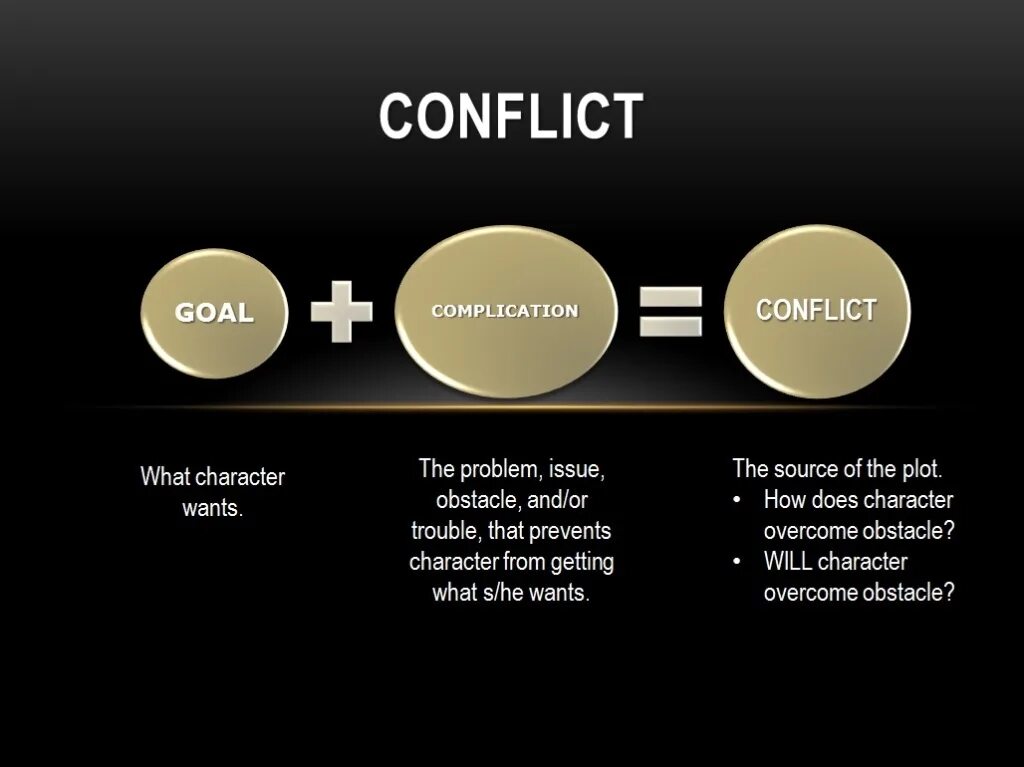 CONFLICT

GOAL + COMPLICATION = CONFLICT

What character wants.

The problem, issue, obstacle, and/or trouble, that prevents character from getting what s/he wants.

The source of the plot.
• How does character overcome obstacle?
• WILL character overcome obstacle?